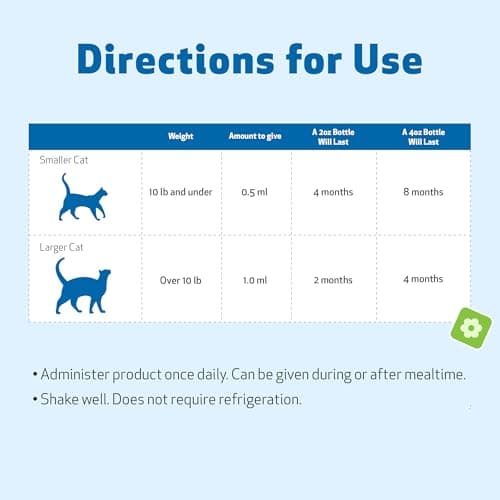 Directions for Use

| | Weight | Amount to give | A 2oz Bottle Will Last | A 4oz Bottle Will Last |
|---|---|---|---|---|
| Smaller Cat | 10 lb and under | 0.5 ml | 4 months | 8 months |
| Larger Cat | Over 10 lb | 1.0 ml | 2 months | 4 months |

• Administer product once daily. Can be given during or after mealtime.
• Shake well. Does not require refrigeration.